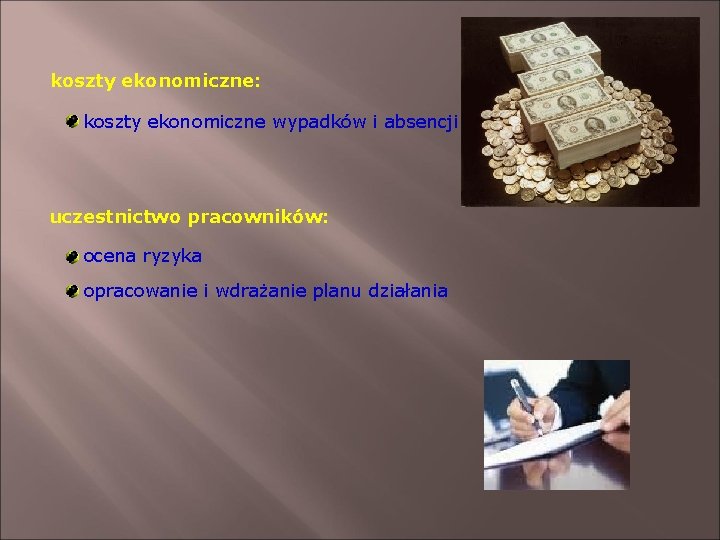 koszty ekonomiczne:

koszty ekonomiczne wypadków i absencji

uczestnictwo pracowników:

ocena ryzyka

opracowanie i wdrażanie planu działania